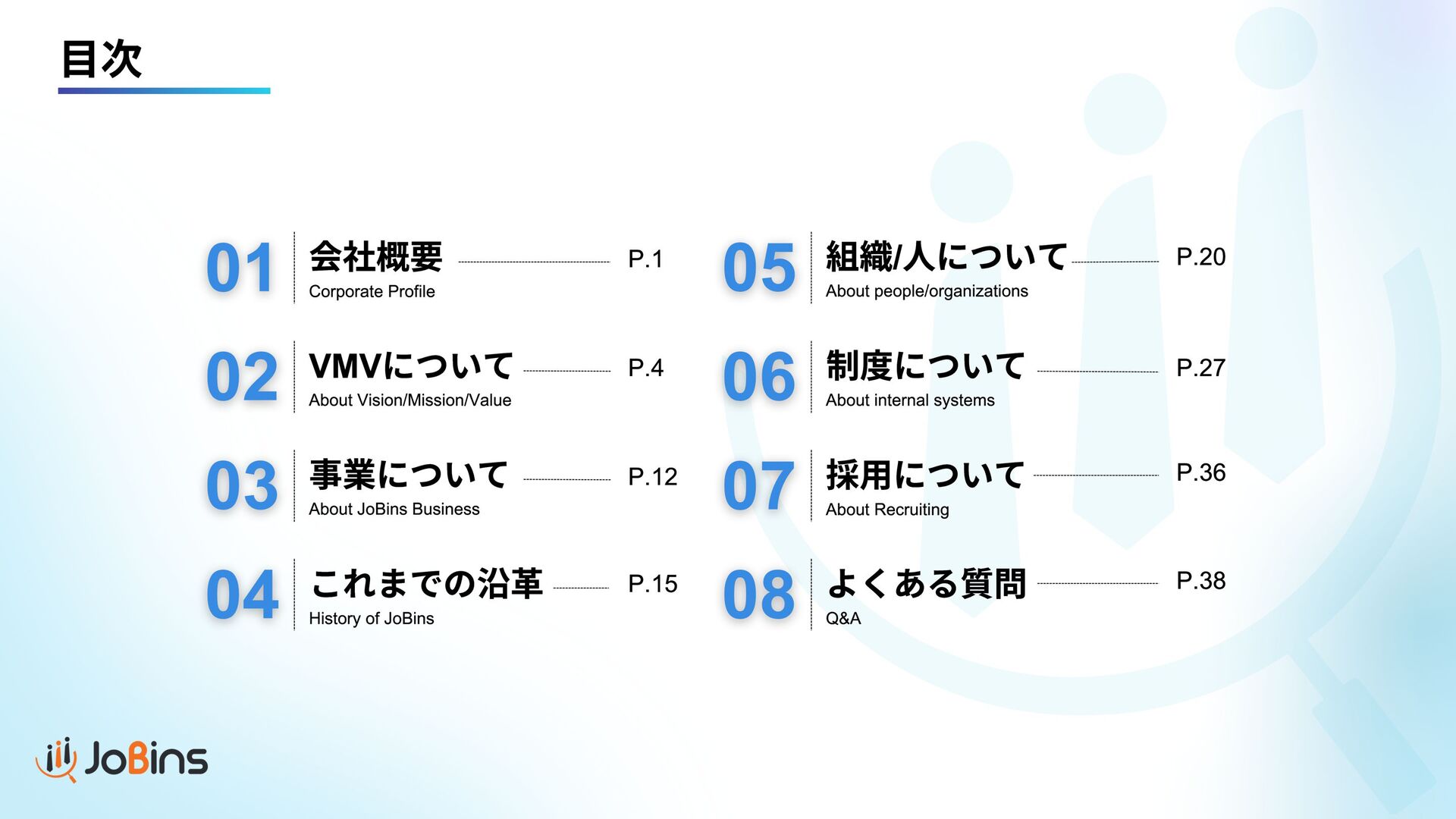 目次

01 会社概要 P.1
Corporate Profile

02 VMVについて P.4
About Vision/Mission/Value

03 事業について P.12
About JoBins Business

04 これまでの沿革 P.15
History of JoBins

05 組織/人について P.20
About people/organizations

06 制度について P.27
About internal systems

07 採用について P.36
About Recruiting

08 よくある質問 P.38
Q&A

JoBins